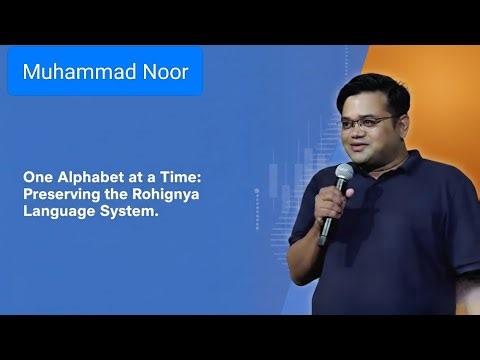 Muhammad Noor

One Alphabet at a Time: Preserving the Rohignya Language System.